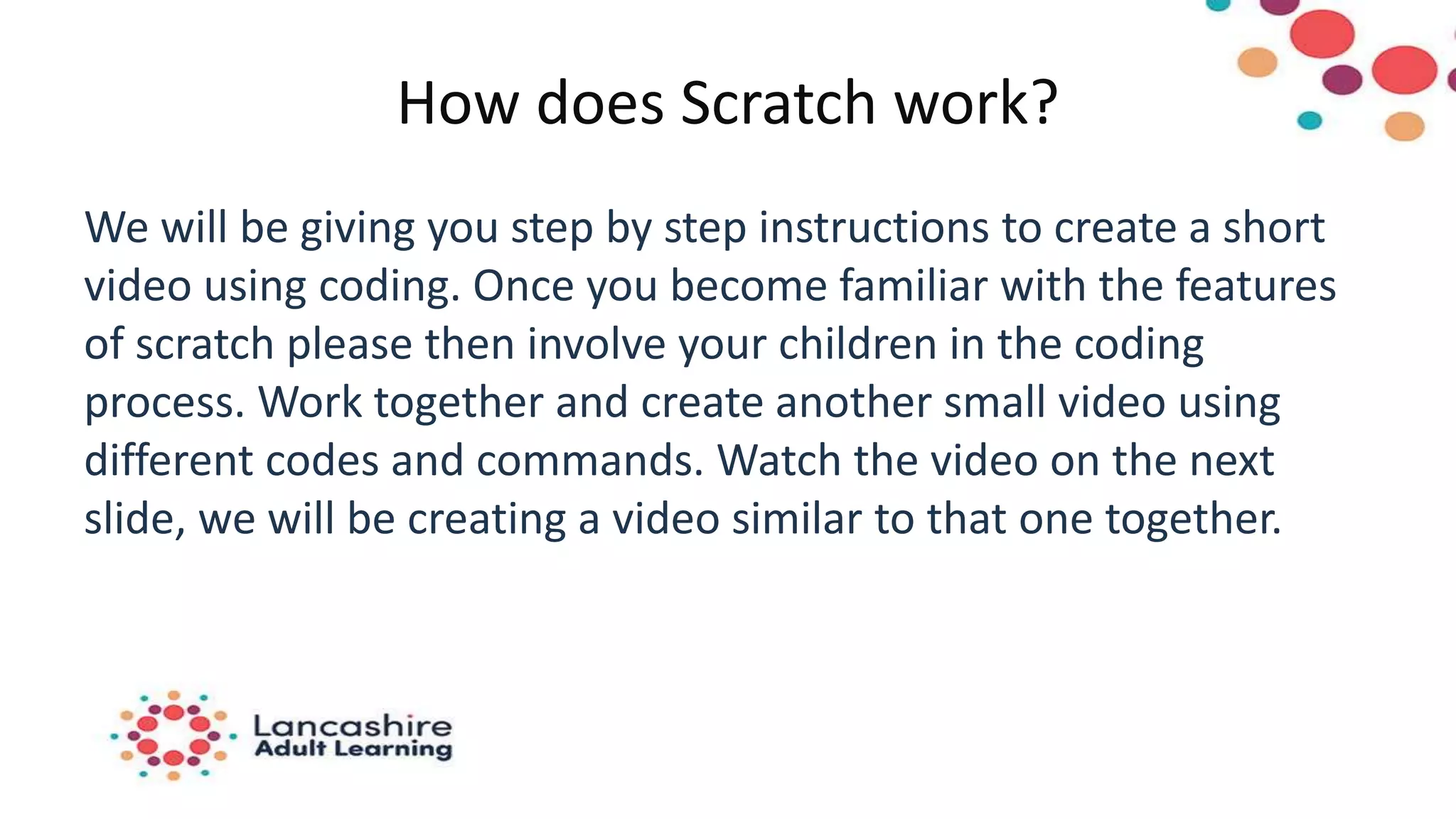 How does Scratch work?

We will be giving you step by step instructions to create a short video using coding. Once you become familiar with the features of scratch please then involve your children in the coding process. Work together and create another small video using different codes and commands. Watch the video on the next slide, we will be creating a video similar to that one together.

Lancashire
Adult Learning